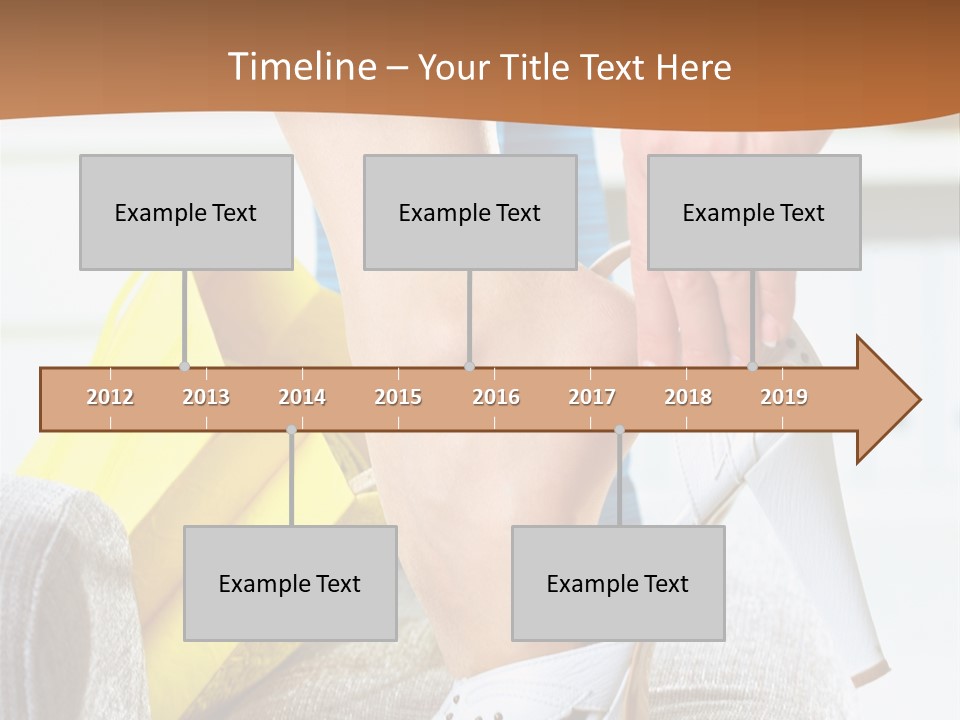 Timeline – Your Title Text Here

Example Text

Example Text

Example Text

2012 2013 2014 2015 2016 2017 2018 2019

Example Text

Example Text